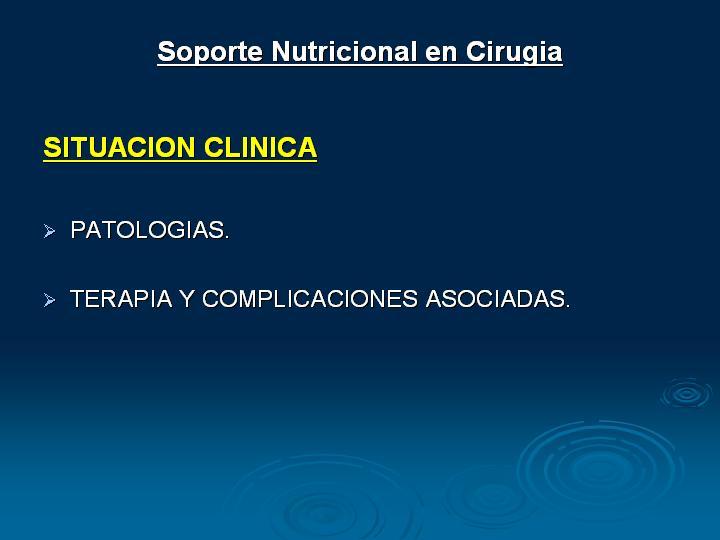 Soporte Nutricional en Cirugia

SITUACION CLINICA

➢ PATOLOGIAS.

➢ TERAPIA Y COMPLICACIONES ASOCIADAS.